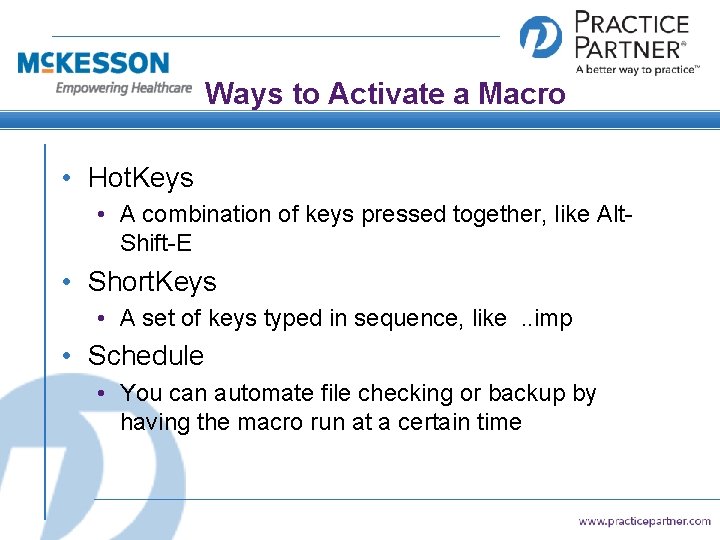 McKESSON
Empowering Healthcare

PRACTICE PARTNER®
A better way to practice™

Ways to Activate a Macro

• HotKeys
  • A combination of keys pressed together, like Alt-Shift-E
• ShortKeys
  • A set of keys typed in sequence, like ..imp
• Schedule
  • You can automate file checking or backup by having the macro run at a certain time

www.practicepartner.com